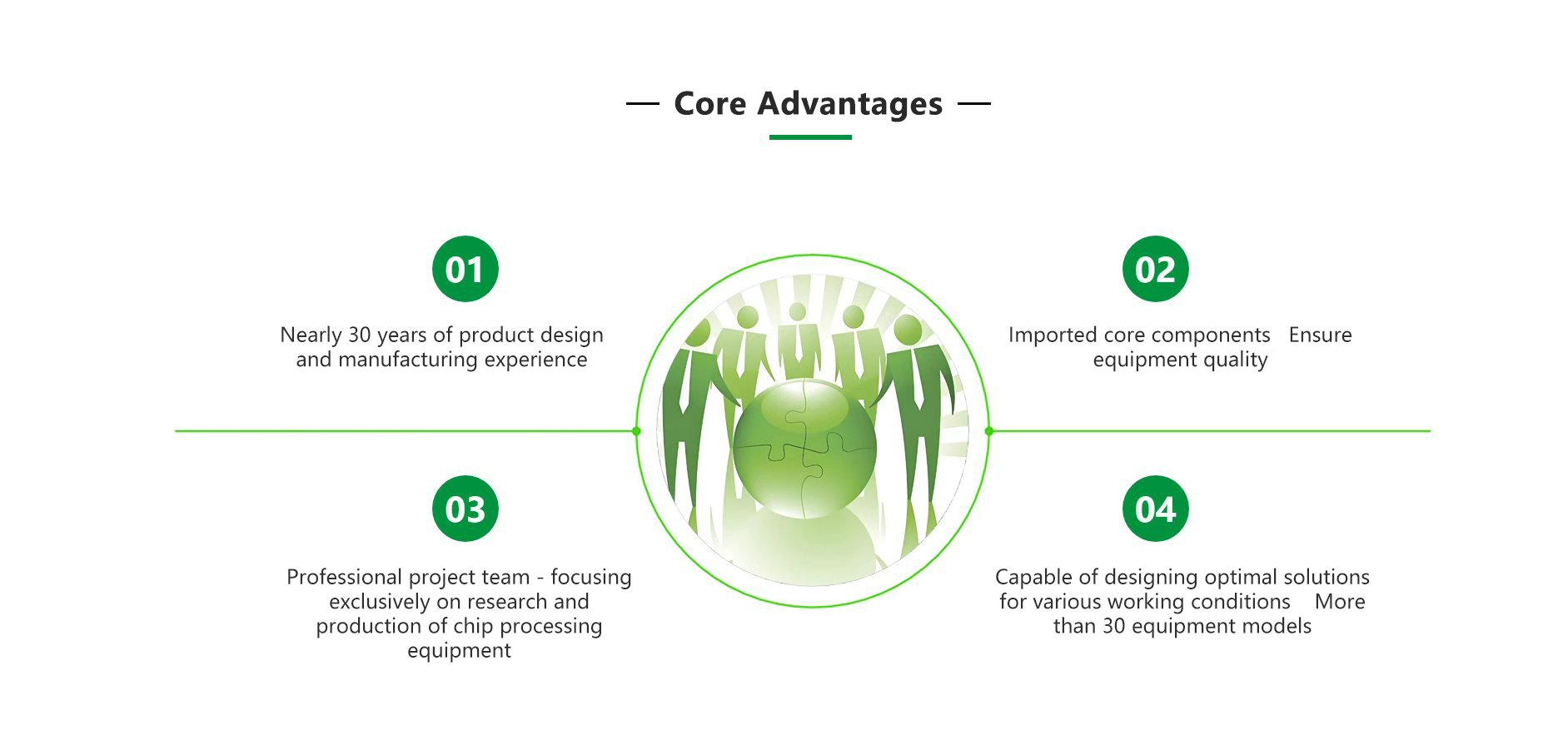 — Core Advantages —

01

Nearly 30 years of product design and manufacturing experience

02

Imported core components Ensure equipment quality

03

Professional project team - focusing exclusively on research and production of chip processing equipment

04

Capable of designing optimal solutions for various working conditions More than 30 equipment models